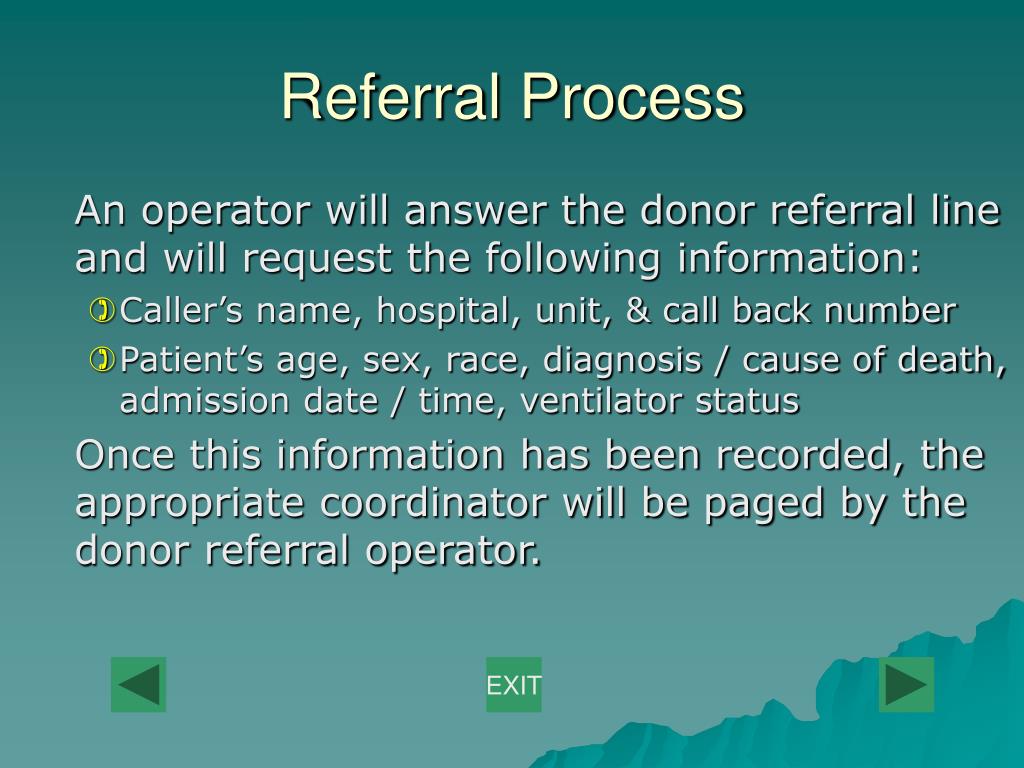 Referral Process

An operator will answer the donor referral line and will request the following information:

Caller’s name, hospital, unit, & call back number

Patient’s age, sex, race, diagnosis / cause of death, admission date / time, ventilator status

Once this information has been recorded, the appropriate coordinator will be paged by the donor referral operator.

EXIT